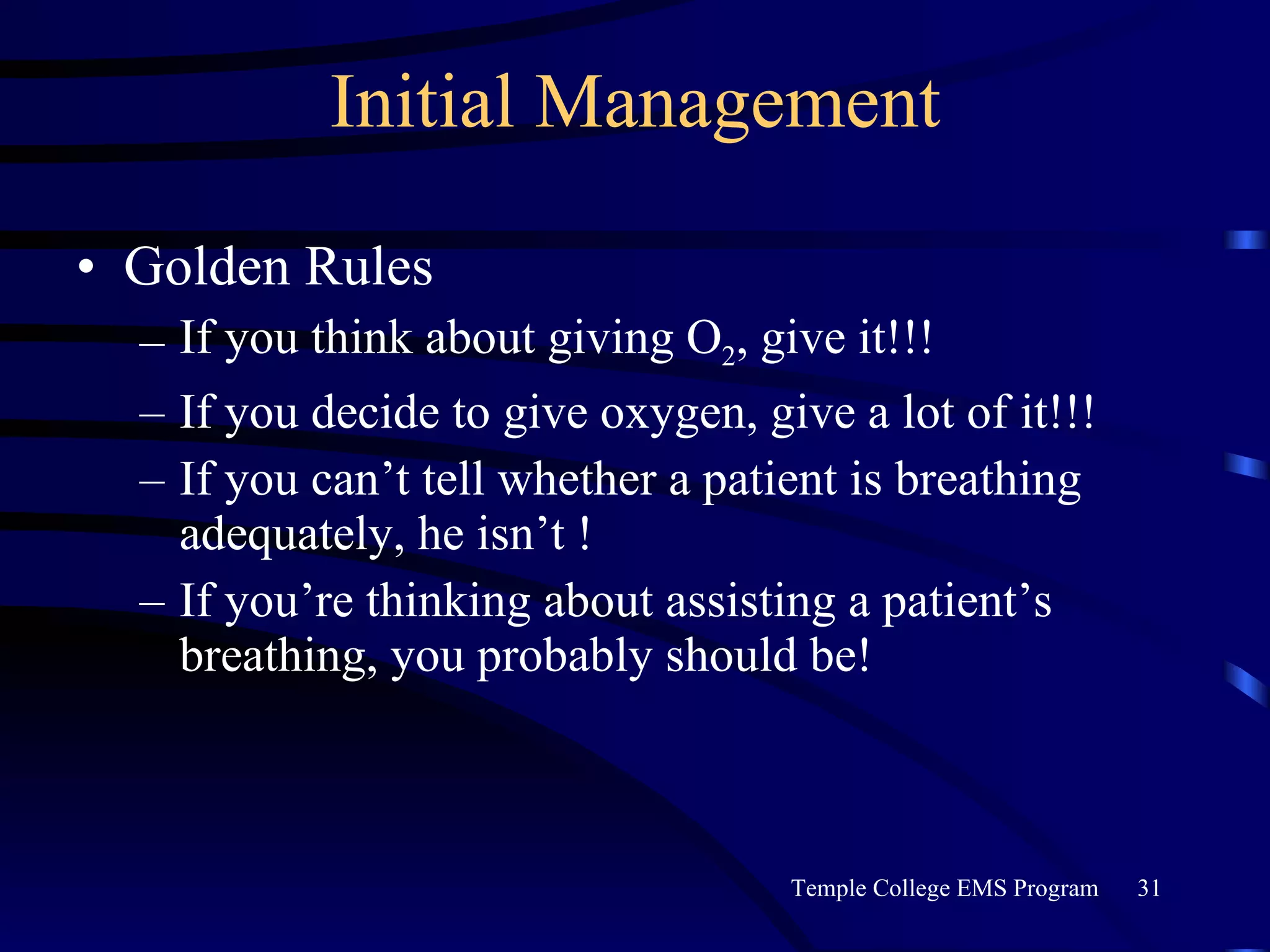 Initial Management

• Golden Rules
– If you think about giving $O_2$, give it!!!
– If you decide to give oxygen, give a lot of it!!!
– If you can’t tell whether a patient is breathing adequately, he isn’t !
– If you’re thinking about assisting a patient’s breathing, you probably should be!

Temple College EMS Program 31